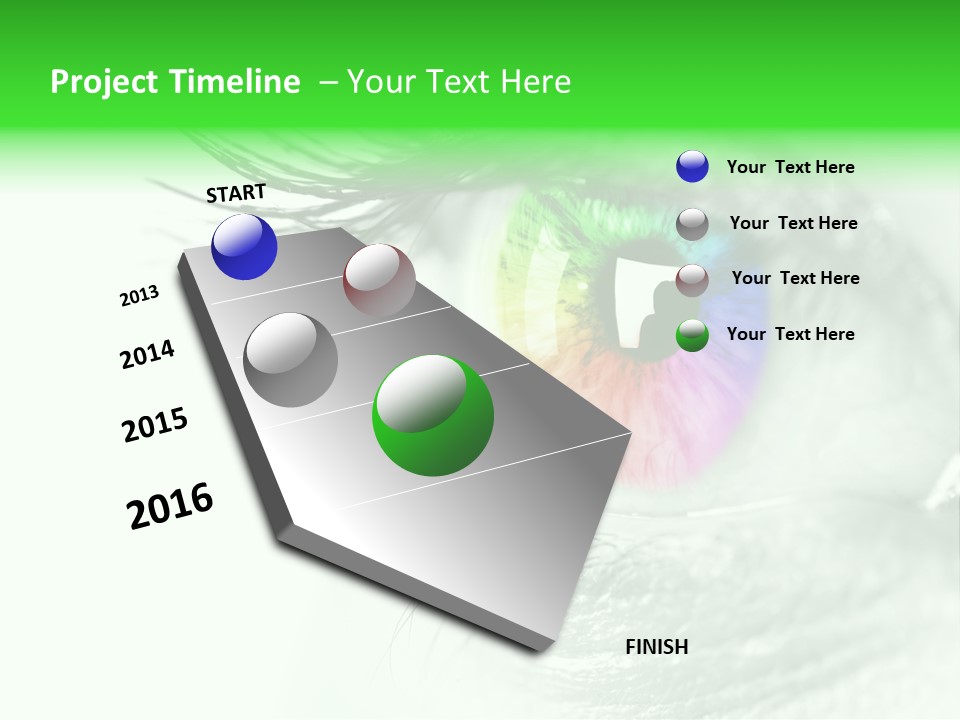 Project Timeline – Your Text Here

START

2013

2014

2015

2016

FINISH

Your Text Here

Your Text Here

Your Text Here

Your Text Here